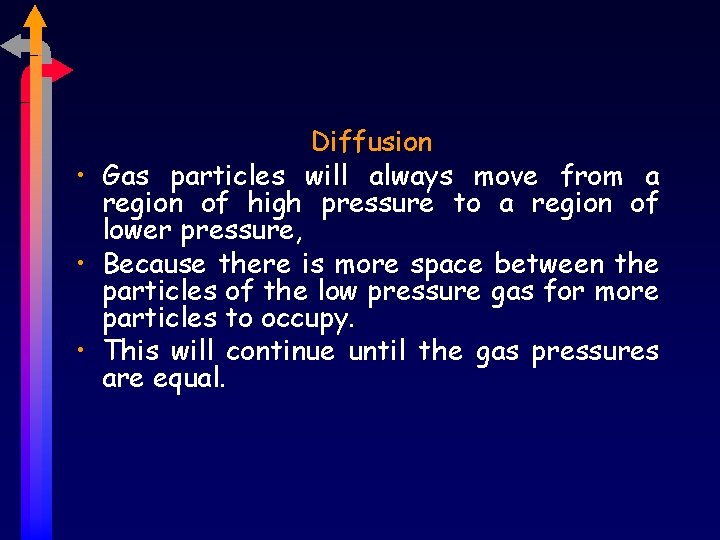 Diffusion

• Gas particles will always move from a region of high pressure to a region of lower pressure,

• Because there is more space between the particles of the low pressure gas for more particles to occupy.

• This will continue until the gas pressures are equal.